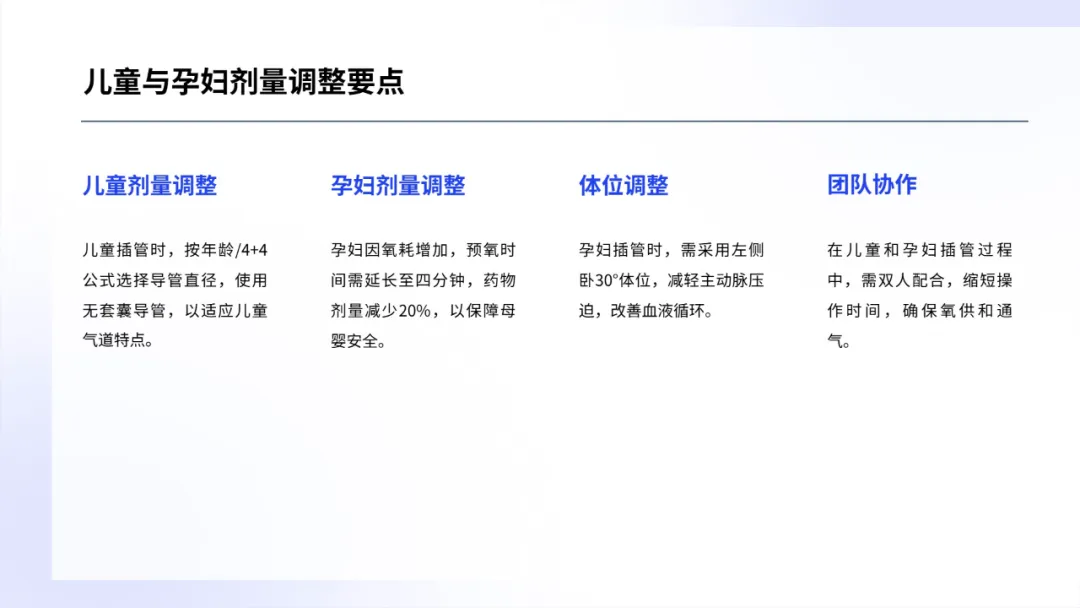 儿童与孕妇剂量调整要点

儿童剂量调整

儿童插管时，按年龄/4+4公式选择导管直径，使用无套囊导管，以适应儿童气道特点。

孕妇剂量调整

孕妇因氧耗增加，预氧时间需延长至四分钟，药物剂量减少20%，以保障母婴安全。

体位调整

孕妇插管时，需采用左侧卧30°体位，减轻主动脉压迫，改善血液循环。

团队协作

在儿童和孕妇插管过程中，需双人配合，缩短操作时间，确保氧供和通气。